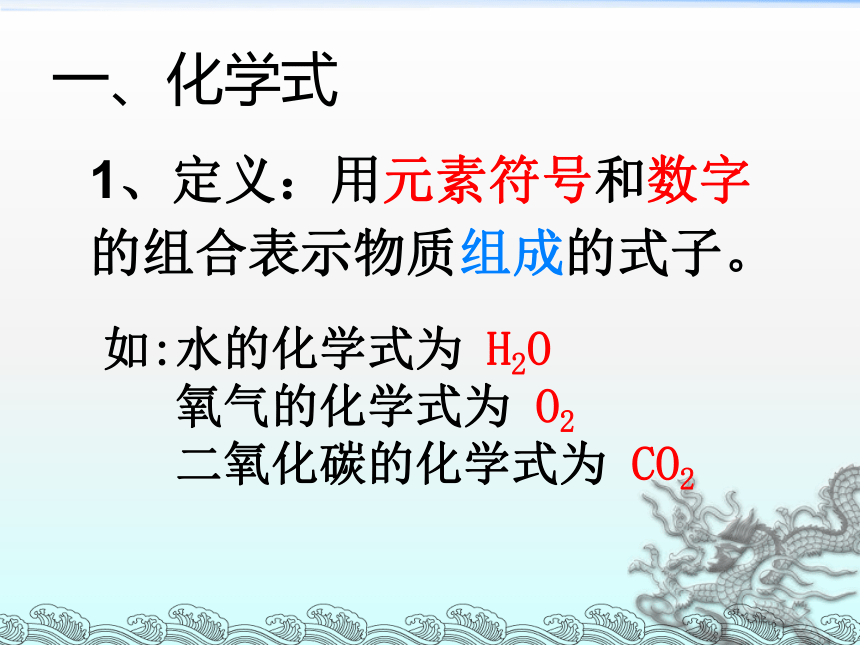 一、化学式

1、定义：用元素符号和数字的组合表示物质组成的式子。

如:水的化学式为 $H_2O$
氧气的化学式为 $O_2$
二氧化碳的化学式为 $CO_2$